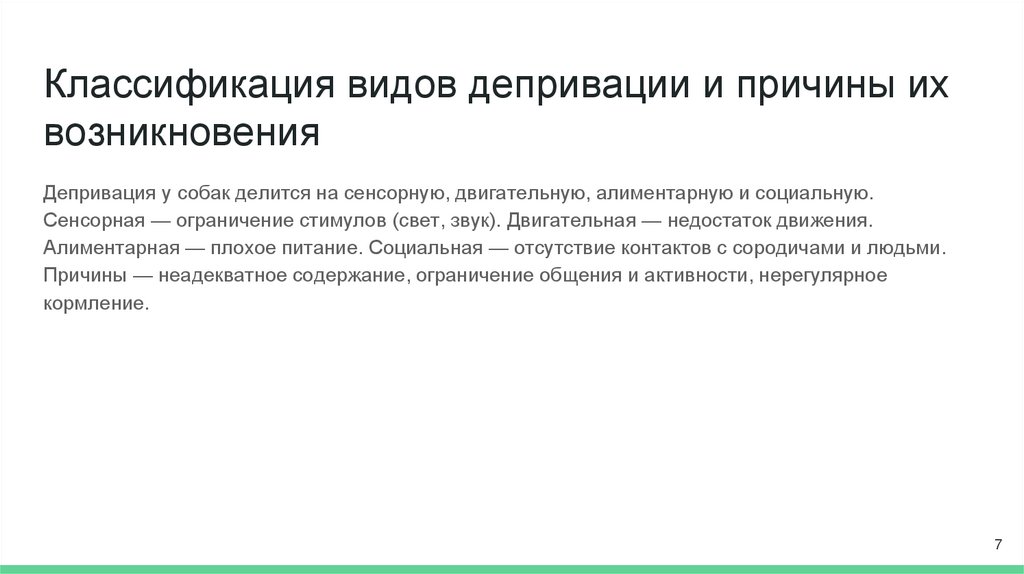 Классификация видов депривации и причины их возникновения

Депривация у собак делится на сенсорную, двигательную, алиментарную и социальную. Сенсорная — ограничение стимулов (свет, звук). Двигательная — недостаток движения. Алиментарная — плохое питание. Социальная — отсутствие контактов с сородичами и людьми. Причины — неадекватное содержание, ограничение общения и активности, нерегулярное кормление.

7